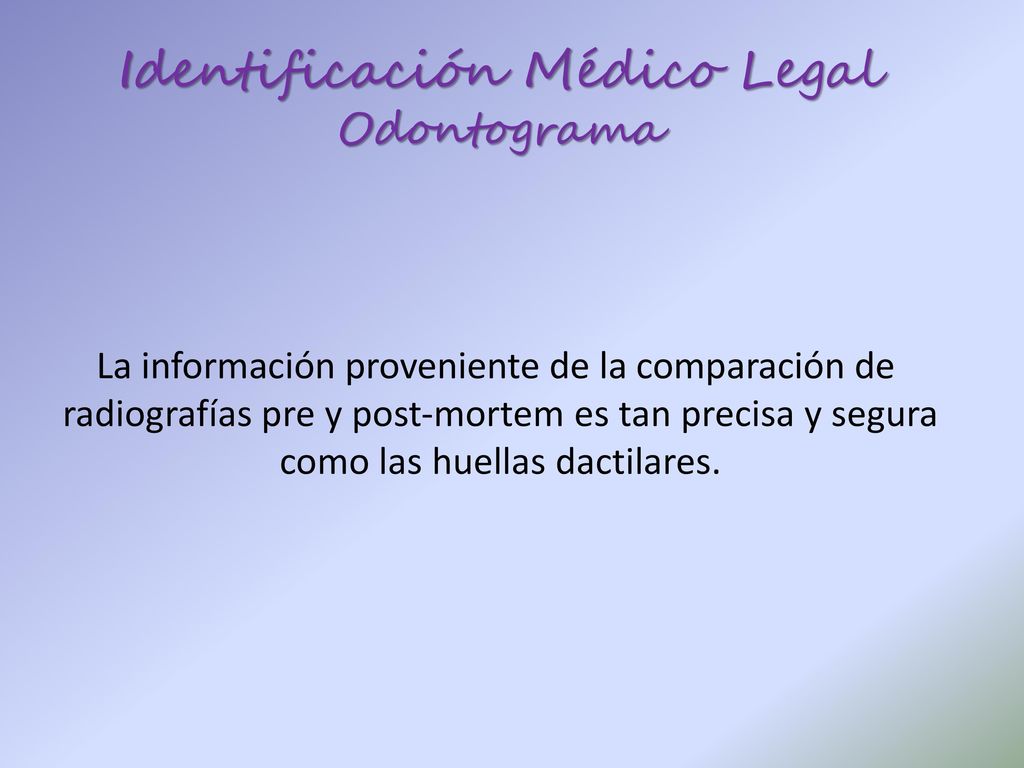 Identificación Médico Legal
Odontograma

La información proveniente de la comparación de radiografías pre y post-mortem es tan precisa y segura como las huellas dactilares.